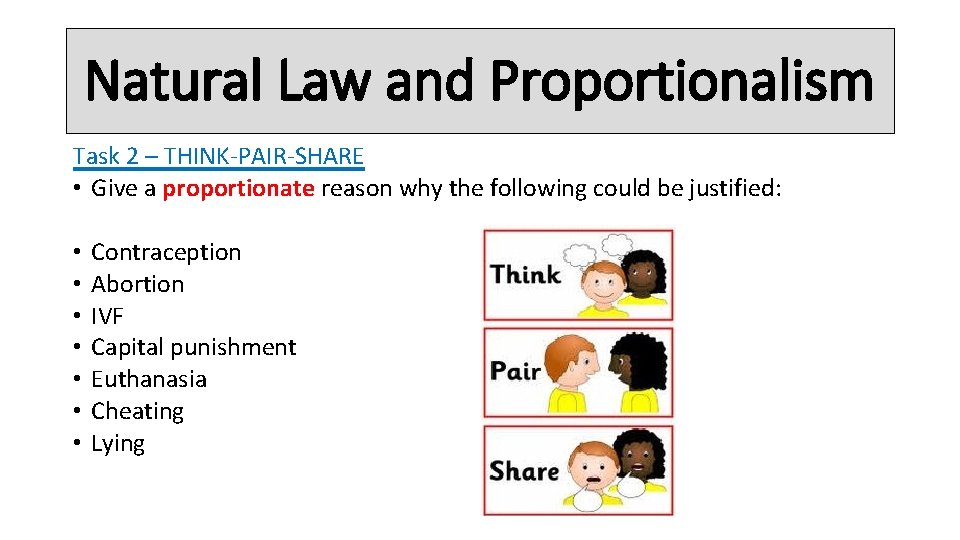 Natural Law and Proportionalism

Task 2 – THINK-PAIR-SHARE

• Give a proportionate reason why the following could be justified:

• Contraception
• Abortion
• IVF
• Capital punishment
• Euthanasia
• Cheating
• Lying

Think

Pair

Share